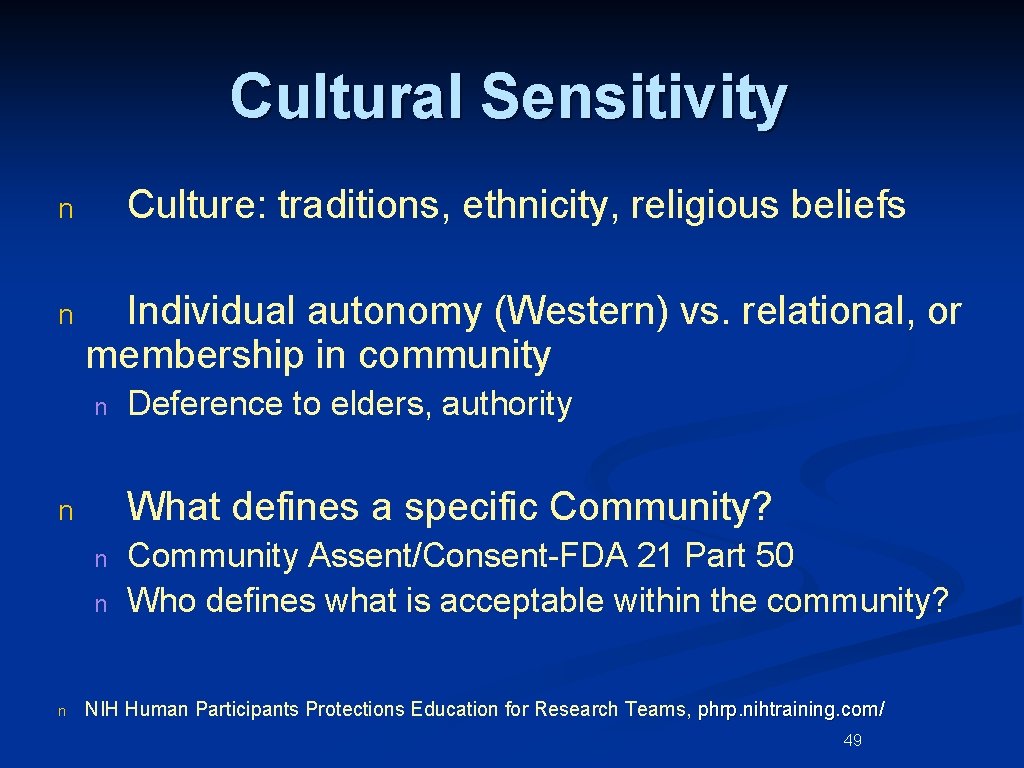 Cultural Sensitivity

n Culture: traditions, ethnicity, religious beliefs

n Individual autonomy (Western) vs. relational, or membership in community

n Deference to elders, authority

n What defines a specific Community?

n Community Assent/Consent-FDA 21 Part 50

n Who defines what is acceptable within the community?

n NIH Human Participants Protections Education for Research Teams, phrp.nihtraining.com/

49